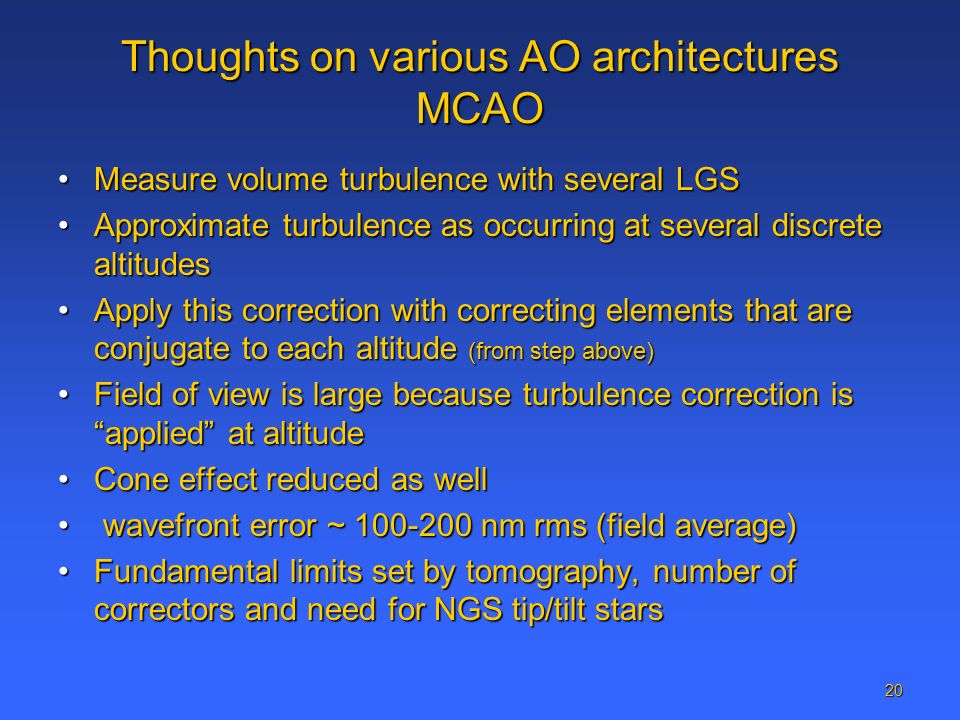 Thoughts on various AO architectures
MCAO

• Measure volume turbulence with several LGS
• Approximate turbulence as occurring at several discrete altitudes
• Apply this correction with correcting elements that are conjugate to each altitude (from step above)
• Field of view is large because turbulence correction is “applied” at altitude
• Cone effect reduced as well
• wavefront error ~ 100-200 nm rms (field average)
• Fundamental limits set by tomography, number of correctors and need for NGS tip/tilt stars

20